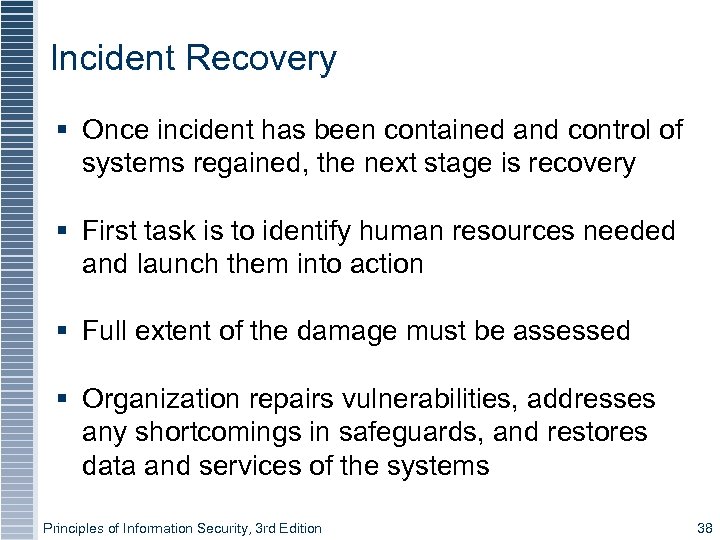 Incident Recovery

▪ Once incident has been contained and control of systems regained, the next stage is recovery

▪ First task is to identify human resources needed and launch them into action

▪ Full extent of the damage must be assessed

▪ Organization repairs vulnerabilities, addresses any shortcomings in safeguards, and restores data and services of the systems

Principles of Information Security, 3rd Edition

38